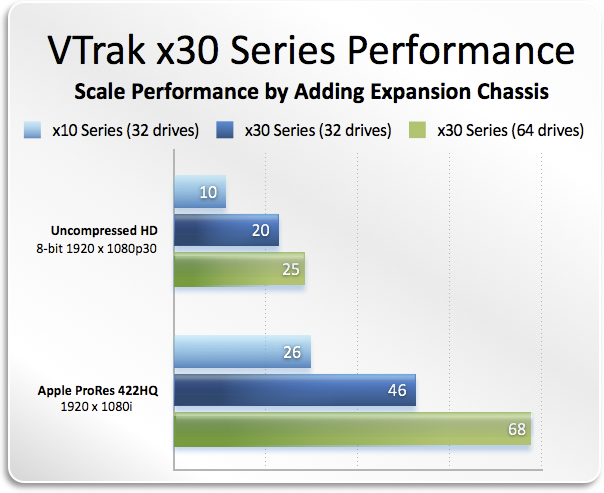 VTrak x30 Series Performance

Scale Performance by Adding Expansion Chassis

x10 Series (32 drives)
x30 Series (32 drives)
x30 Series (64 drives)

Uncompressed HD
8-bit 1920 x 1080p30

10
20
25

Apple ProRes 422HQ
1920 x 1080i

26
46
68